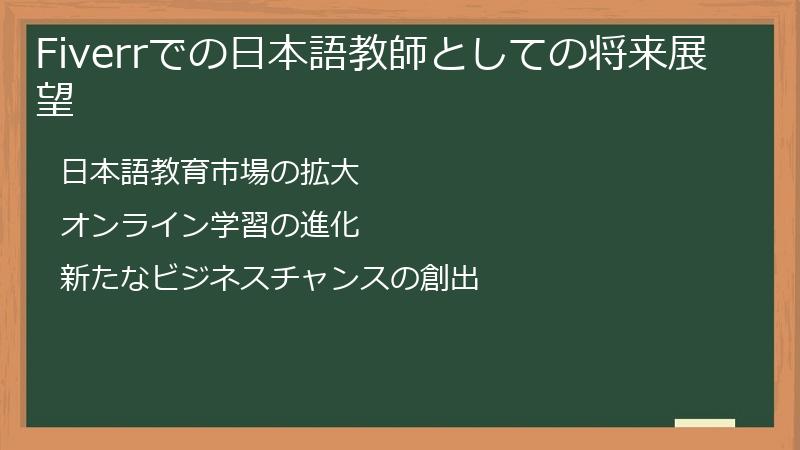 Fiverrでの日本語教師としての将来展望

日本語教育市場の拡大

オンライン学習の進化

新たなビジネスチャンスの創出